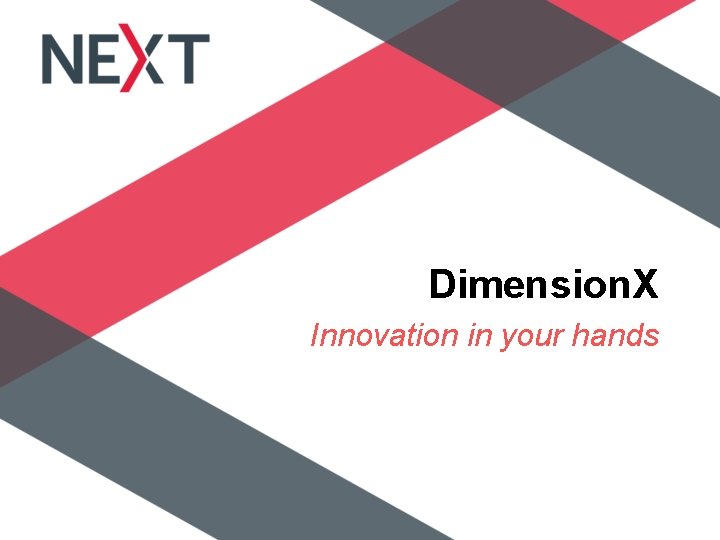 NEXT

DimensionX

Innovation in your hands